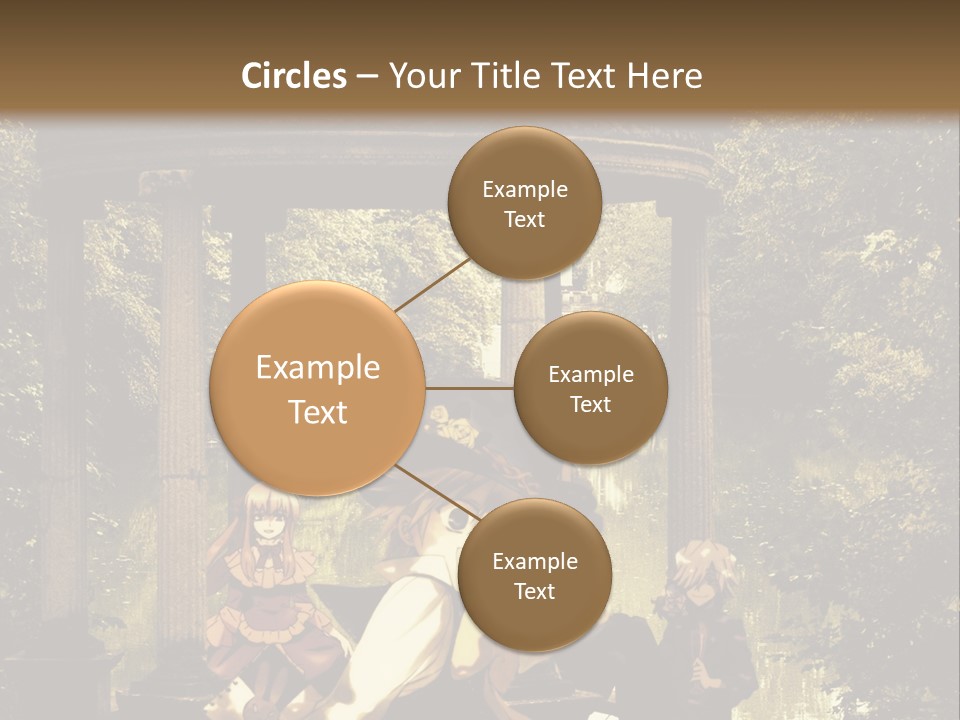 Circles – Your Title Text Here

Example Text

Example Text

Example Text

Example Text